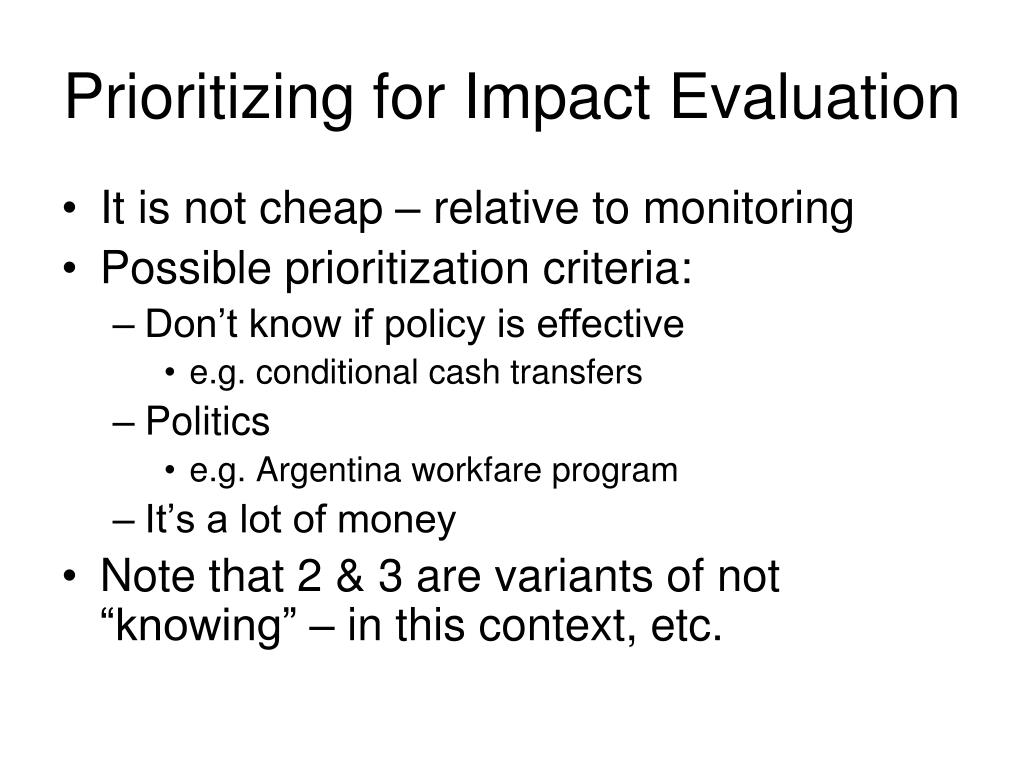 Prioritizing for Impact Evaluation

• It is not cheap – relative to monitoring
• Possible prioritization criteria:
  – Don’t know if policy is effective
    • e.g. conditional cash transfers
  – Politics
    • e.g. Argentina workfare program
  – It’s a lot of money
• Note that 2 & 3 are variants of not “knowing” – in this context, etc.